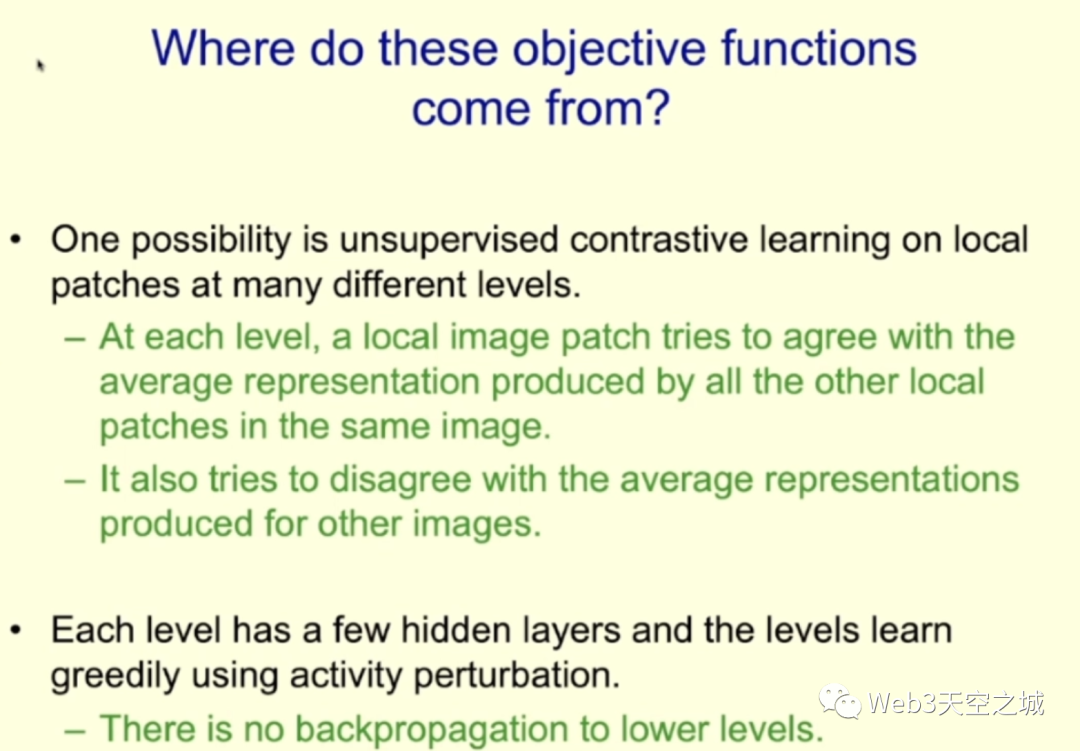 Where do these objective functions come from?

• One possibility is unsupervised contrastive learning on local patches at many different levels.
– At each level, a local image patch tries to agree with the average representation produced by all the other local patches in the same image.
– It also tries to disagree with the average representations produced for other images.

• Each level has a few hidden layers and the levels learn greedily using activity perturbation.
– There is no backpropagation to lower levels.

Web3天空之城